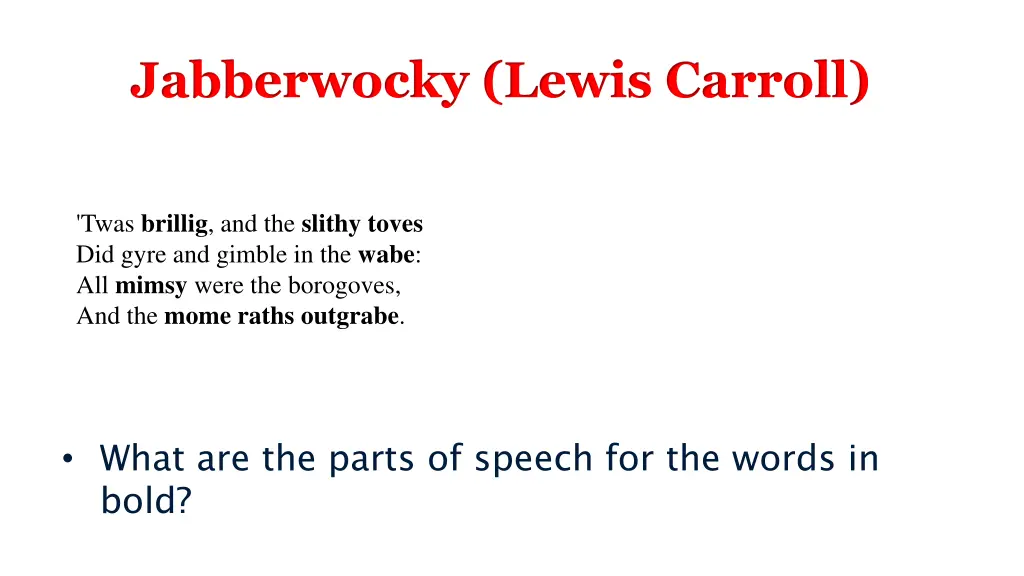 Jabberwocky (Lewis Carroll)

'Twas brillig, and the slithy toves
Did gyre and gimble in the wabe:
All mimsy were the borogoves,
And the mome raths outgrabe.

• What are the parts of speech for the words in bold?